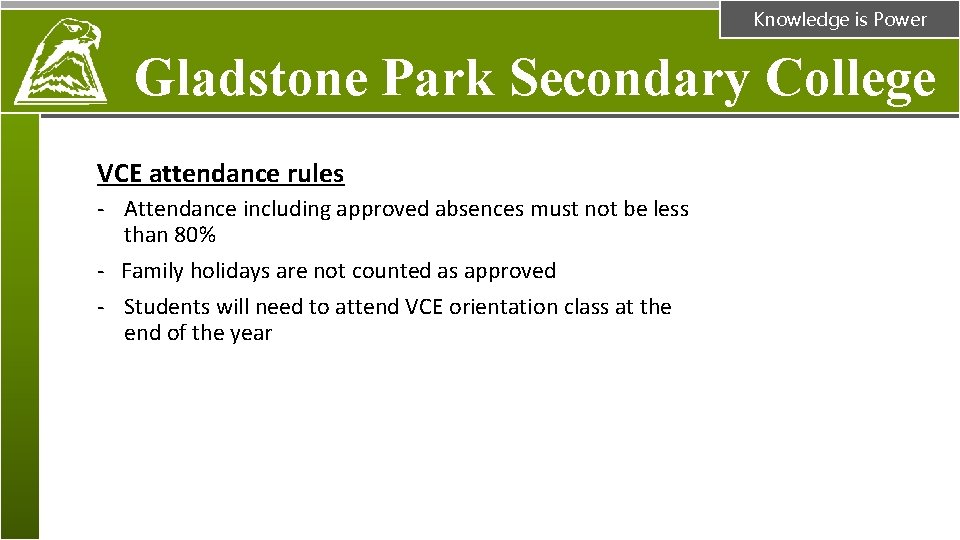 Knowledge is Power

Gladstone Park Secondary College

VCE attendance rules

- Attendance including approved absences must not be less than 80%
- Family holidays are not counted as approved
- Students will need to attend VCE orientation class at the end of the year